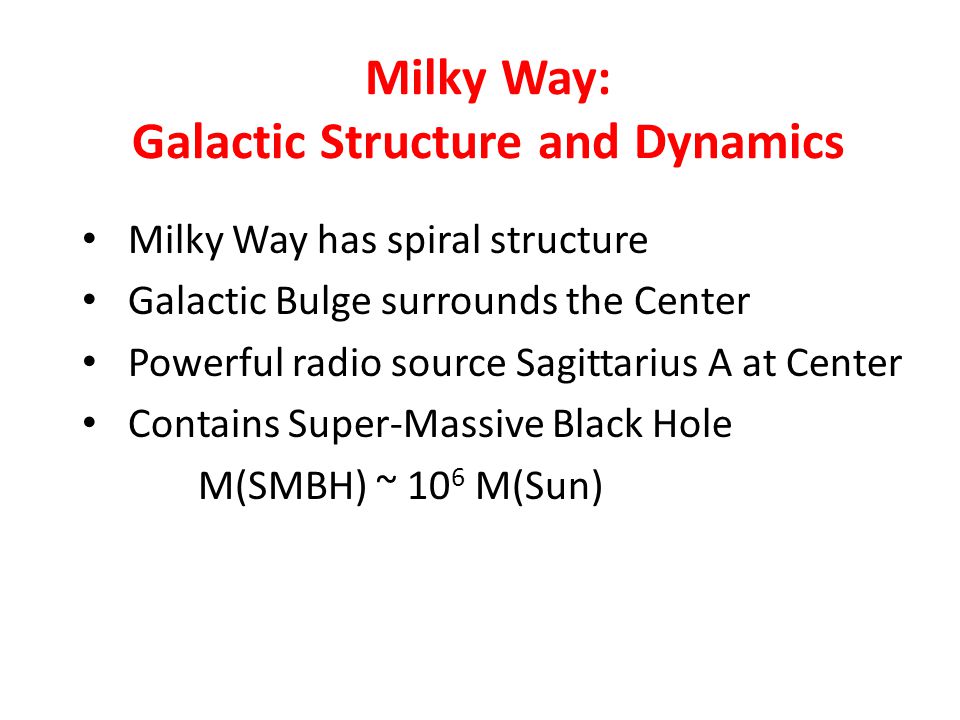 Milky Way:
Galactic Structure and Dynamics

• Milky Way has spiral structure
• Galactic Bulge surrounds the Center
• Powerful radio source Sagittarius A at Center
• Contains Super-Massive Black Hole
M(SMBH) ~ $10^6$ M(Sun)